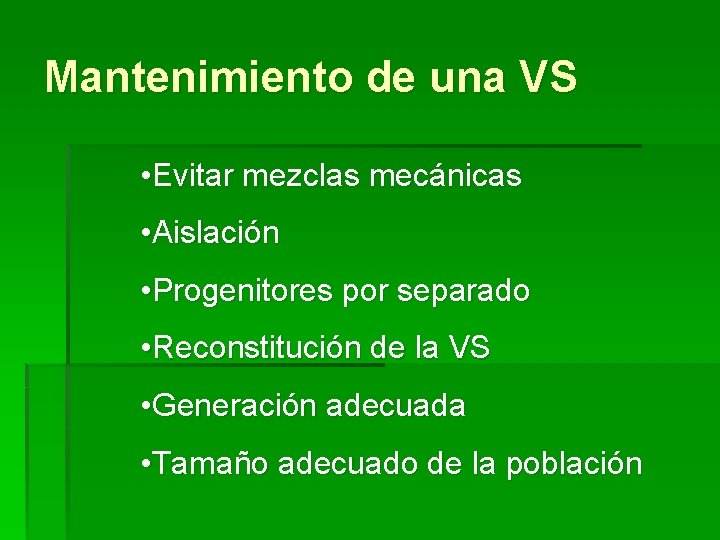 Mantenimiento de una VS

•Evitar mezclas mecánicas

•Aislación

•Progenitores por separado

•Reconstitución de la VS

•Generación adecuada

•Tamaño adecuado de la población